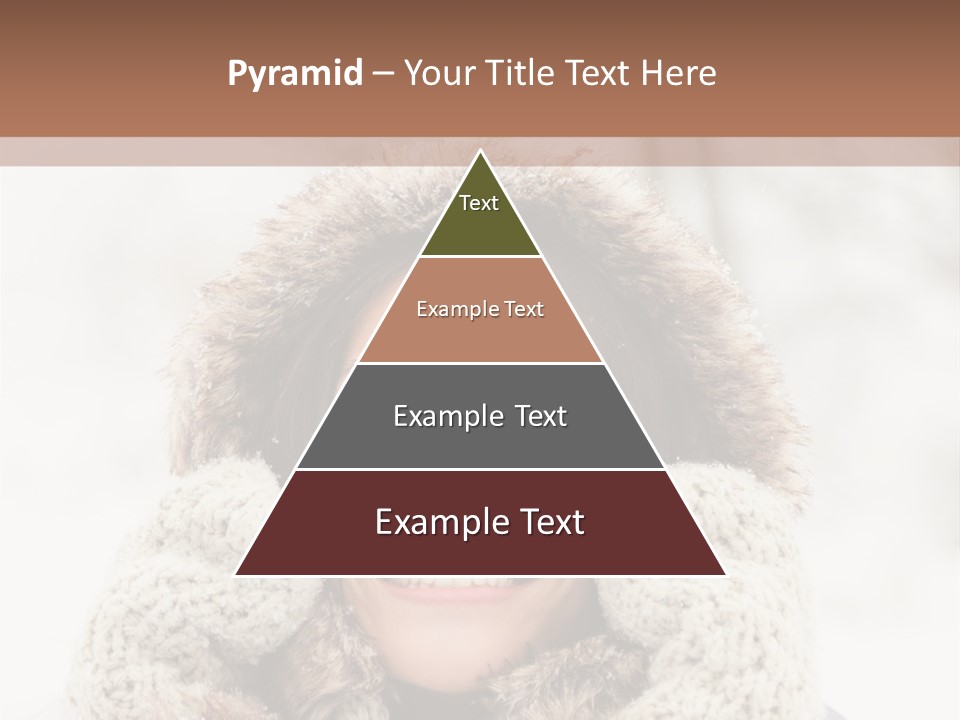 Pyramid – Your Title Text Here

Text

Example Text

Example Text

Example Text